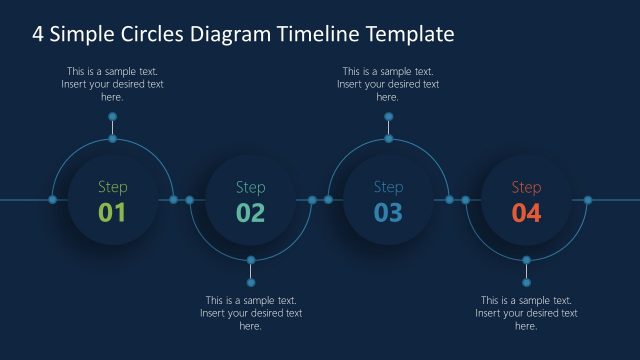 4 Simple Circles Diagram Timeline Template

This is a sample text. Insert your desired text here.

This is a sample text. Insert your desired text here.

Step
01

Step
02

Step
03

Step
04

This is a sample text. Insert your desired text here.

This is a sample text. Insert your desired text here.